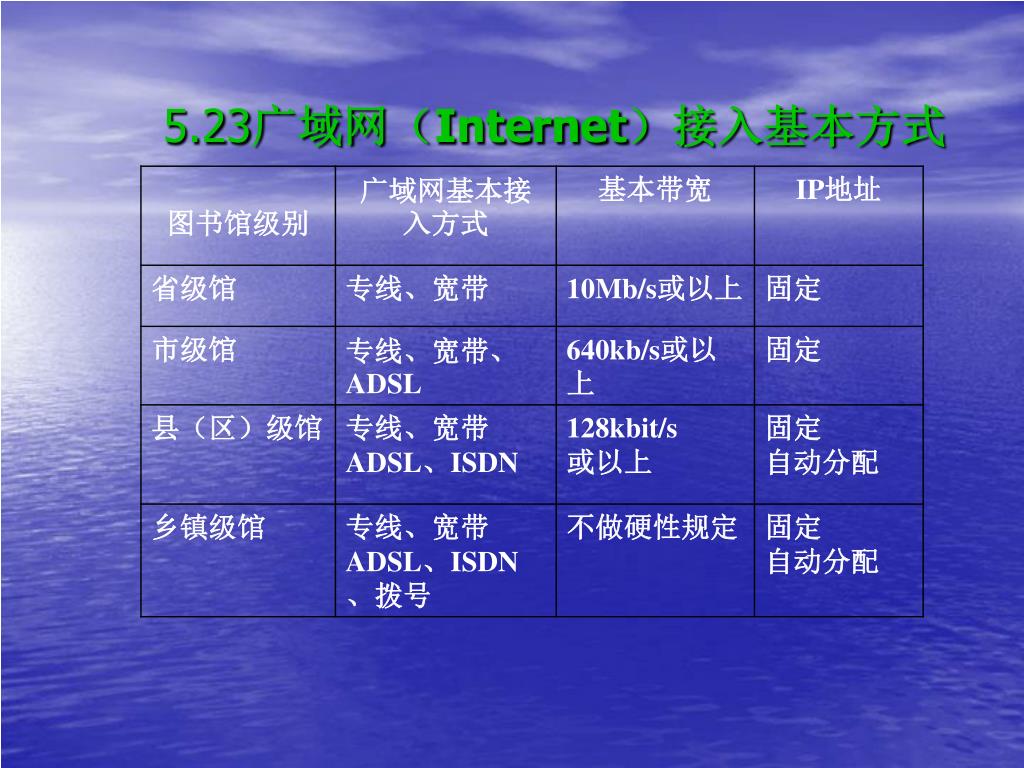 5.23广域网（Internet）接入基本方式

| 图书馆级别 | 广域网基本接入方式 | 基本带宽 | IP地址 |
|---|---|---|---|
| 省级馆 | 专线、宽带 | 10Mb/s或以上 | 固定 |
| 市级馆 | 专线、宽带、ADSL | 640kb/s或以上 | 固定 |
| 县（区）级馆 | 专线、宽带 ADSL、ISDN | 128kbit/s 或以上 | 固定 自动分配 |
| 乡镇级馆 | 专线、宽带 ADSL、ISDN 、拨号 | 不做硬性规定 | 固定 自动分配 |